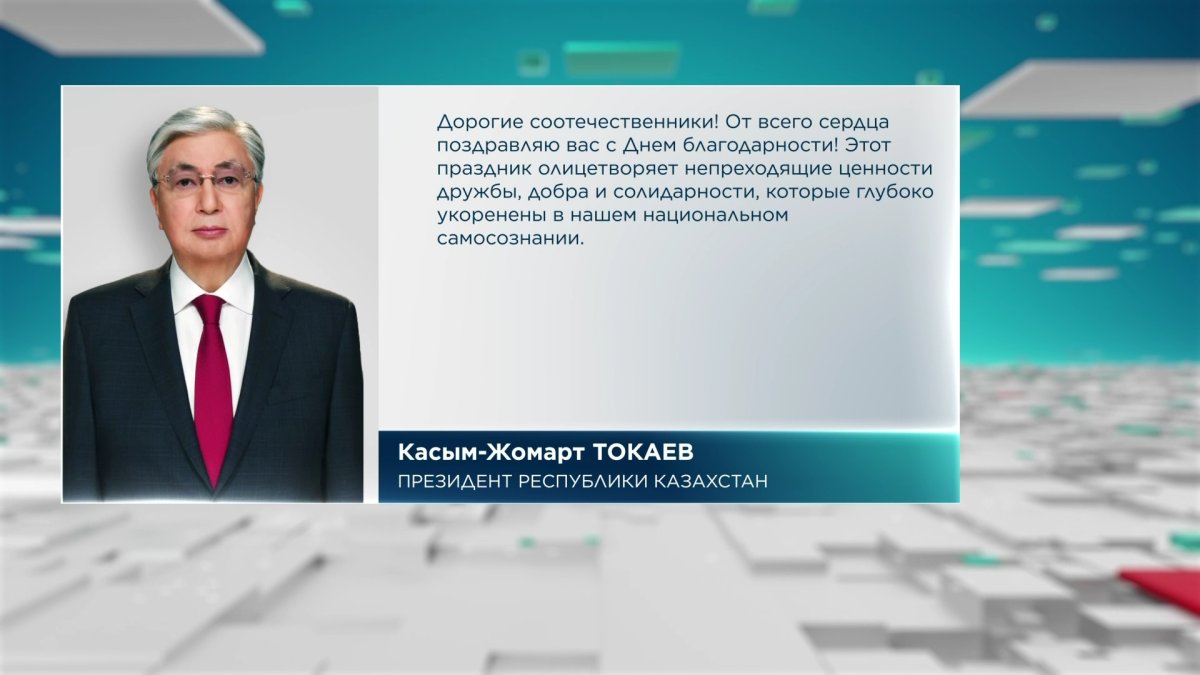 Дорогие соотечественники! От всего сердца поздравляю вас с Днем благодарности! Этот праздник олицетворяет непреходящие ценности дружбы, добра и солидарности, которые глубоко укоренены в нашем национальном самосознании.

Касым-Жомарт ТОКАЕВ
ПРЕЗИДЕНТ РЕСПУБЛИКИ КАЗАХСТАН